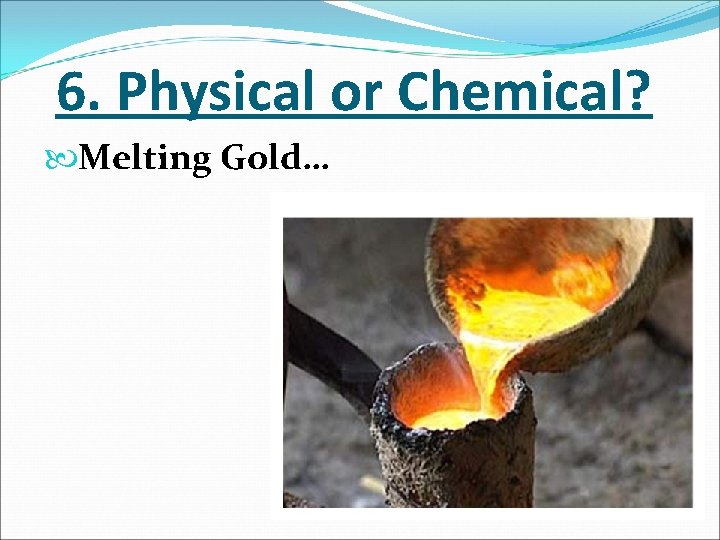 6. Physical or Chemical?

Melting Gold…